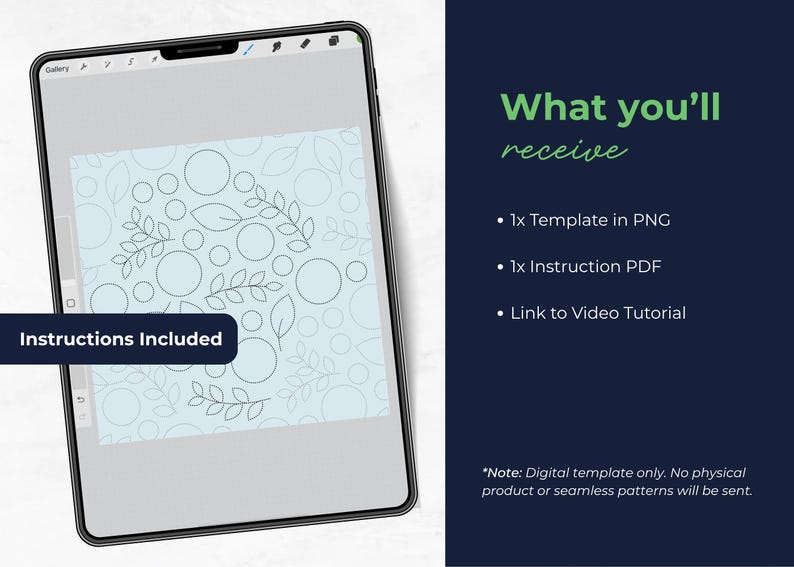 Gallery

Instructions Included

What you'll
receive

• 1x Template in PNG

• 1x Instruction PDF

• Link to Video Tutorial

*Note: Digital template only. No physical product or seamless patterns will be sent.